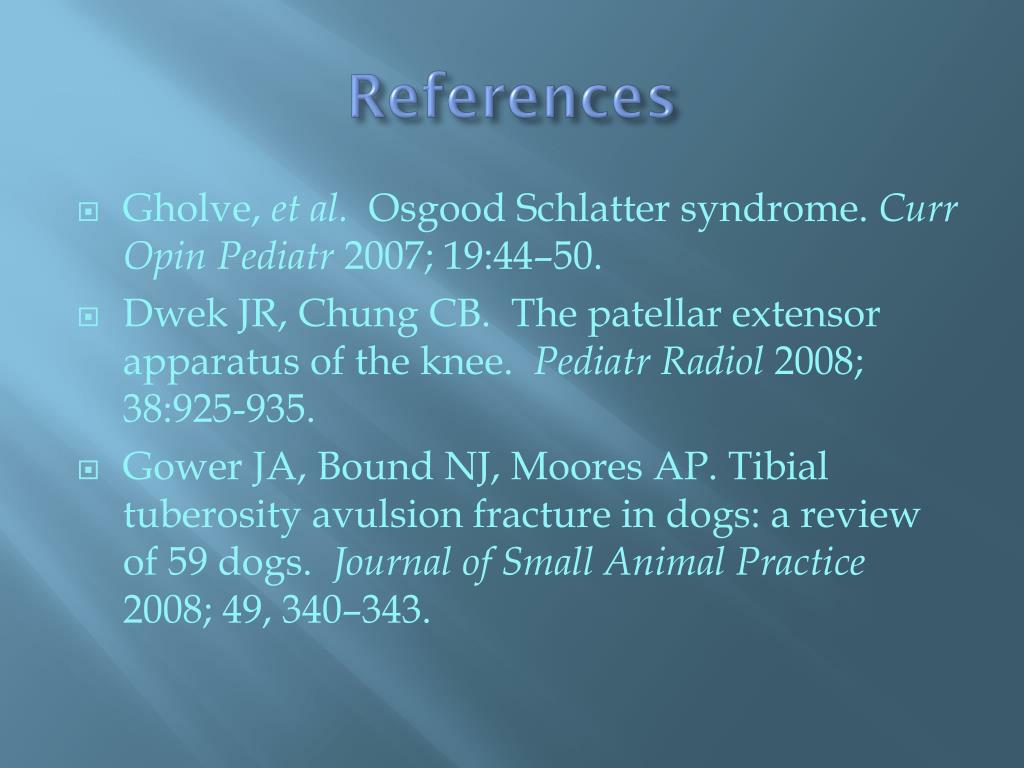 References

Gholve, et al. Osgood Schlatter syndrome. Curr Opin Pediatr 2007; 19:44–50.

Dwek JR, Chung CB. The patellar extensor apparatus of the knee. Pediatr Radiol 2008; 38:925-935.

Gower JA, Bound NJ, Moores AP. Tibial tuberosity avulsion fracture in dogs: a review of 59 dogs. Journal of Small Animal Practice 2008; 49, 340–343.